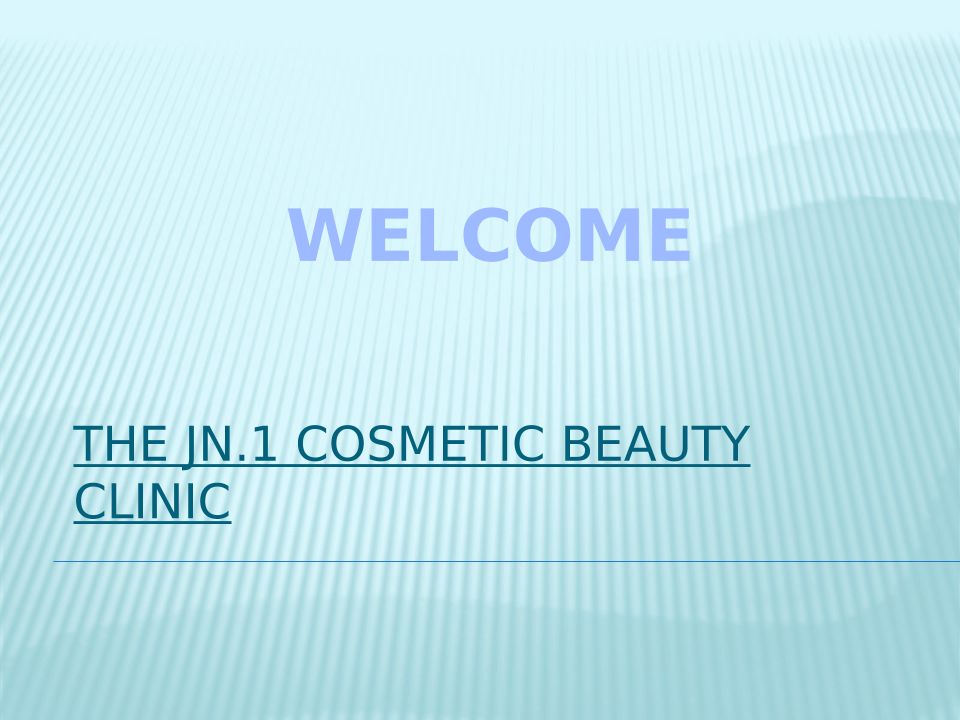 WELCOME

THE JN.1 COSMETIC BEAUTY CLINIC